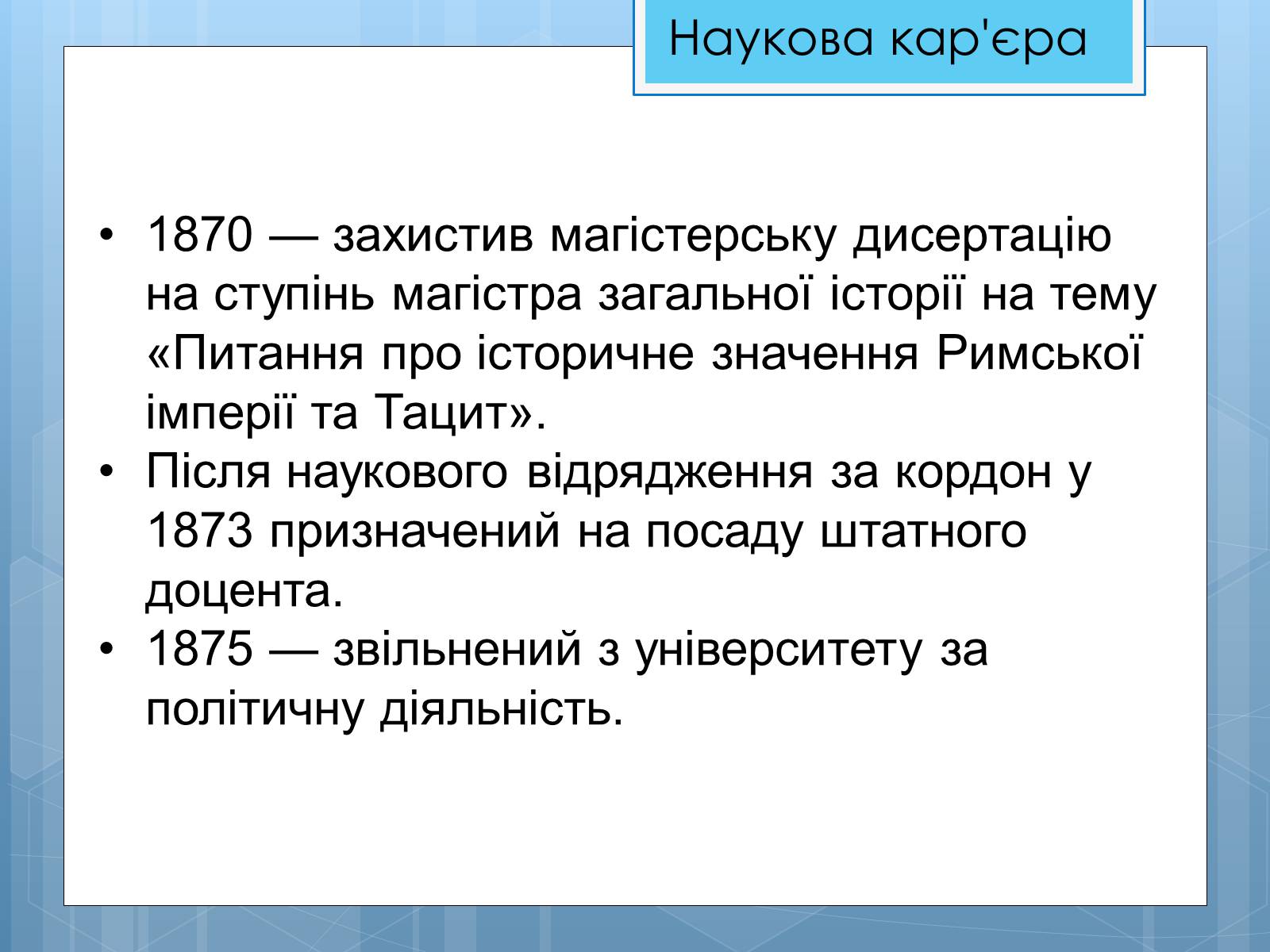 Наукова кар'єра

• 1870 — захистив магістерську дисертацію на ступінь магістра загальної історії на тему «Питання про історичне значення Римської імперії та Тацит».
• Після наукового відрядження за кордон у 1873 призначений на посаду штатного доцента.
• 1875 — звільнений з університету за політичну діяльність.